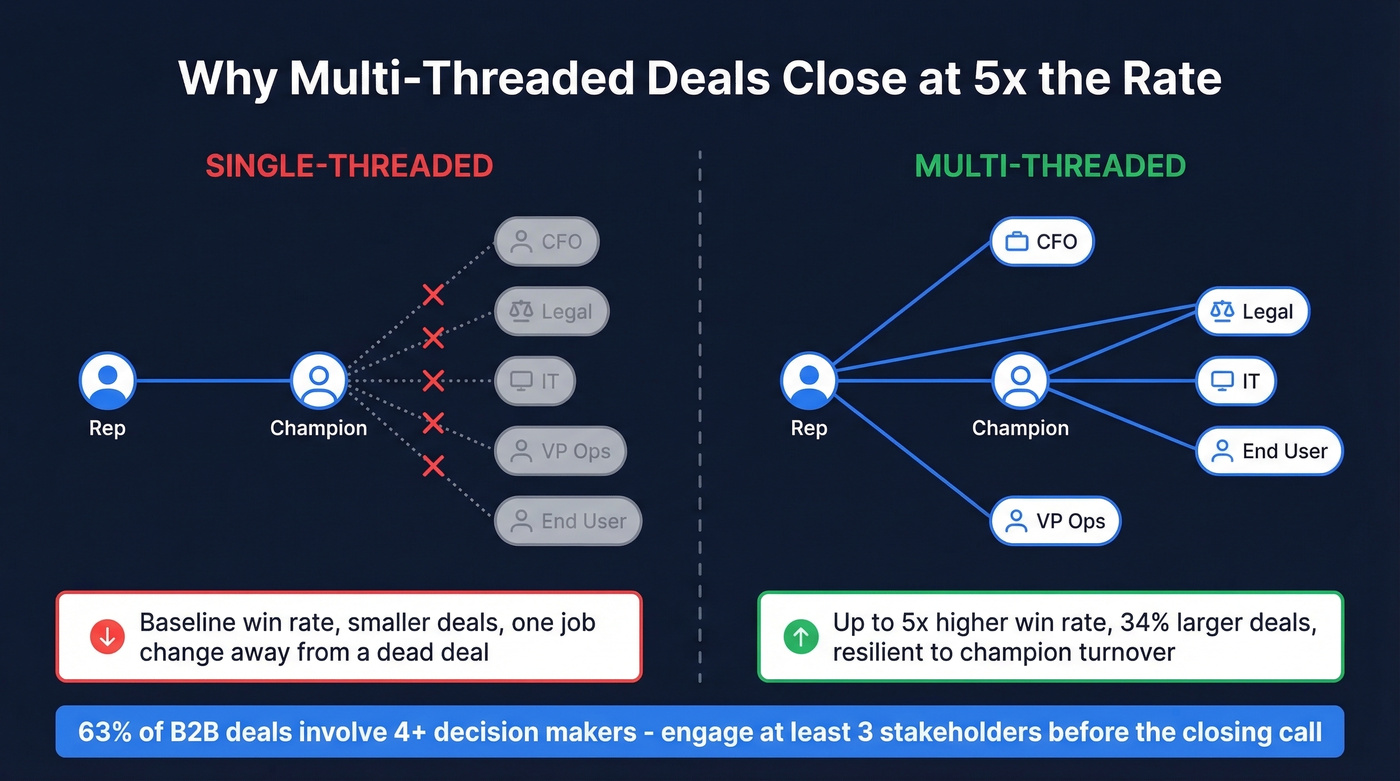 Why Multi-Threaded Deals Close at 5x the Rate

SINGLE-THREADED

CFO
Legal
IT
VP Ops
End User

Rep
Champion

Baseline win rate, smaller deals, one job change away from a dead deal

MULTI-THREADED

CFO
Legal
IT
End User
VP Ops

Rep
Champion

Up to 5x higher win rate, 34% larger deals, resilient to champion turnover

63% of B2B deals involve 4+ decision makers - engage at least 3 stakeholders before the closing call